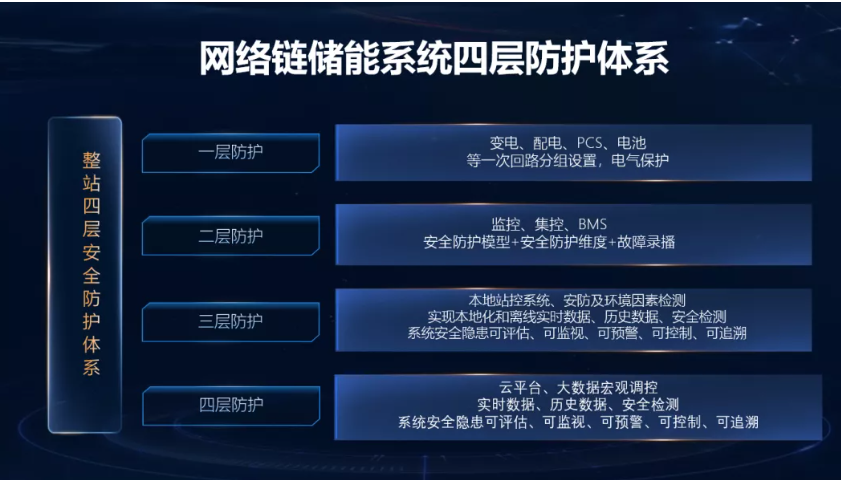 网络链储能系统四层防护体系

整站四层安全防护体系

一层防护

变电、配电、PCS、电池
等一次回路分组设置，电气保护

二层防护

监控、集控、BMS
安全防护模型+安全防护维度+故障录播

三层防护

本地站控系统、安防及环境因素检测
实现本地化和离线实时数据、历史数据、安全检测
系统安全隐患可评估、可监视、可预警、可控制、可追溯

四层防护

云平台、大数据宏观调控
实时数据、历史数据、安全检测
系统安全隐患可评估、可监视、可预警、可控制、可追溯